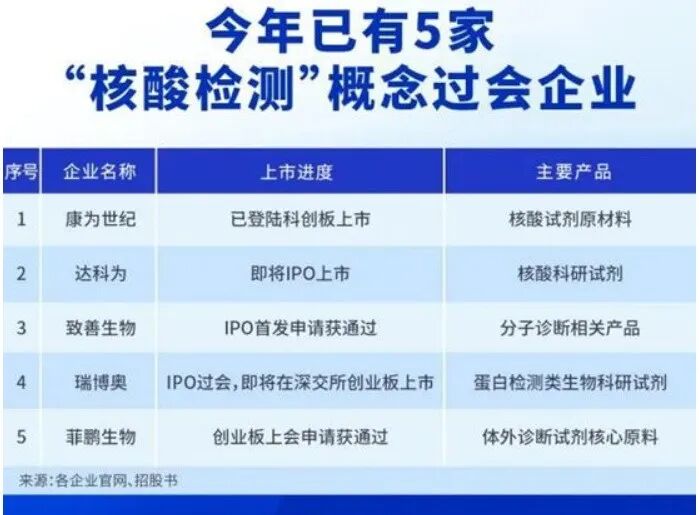 今年已有5家
“核酸检测”概念过会企业

| 序号 | 企业名称 | 上市进度 | 主要产品 |
|---|---|---|---|
| 1 | 康为世纪 | 已登陆科创板上市 | 核酸试剂原材料 |
| 2 | 达科为 | 即将IPO上市 | 核酸科研试剂 |
| 3 | 致善生物 | IPO首发申请获通过 | 分子诊断相关产品 |
| 4 | 瑞博奥 | IPO过会，即将在深交所创业板上市 | 蛋白检测类生物科研试剂 |
| 5 | 菲鹏生物 | 创业板上会申请获通过 | 体外诊断试剂核心原料 |

来源：各企业官网、招股书